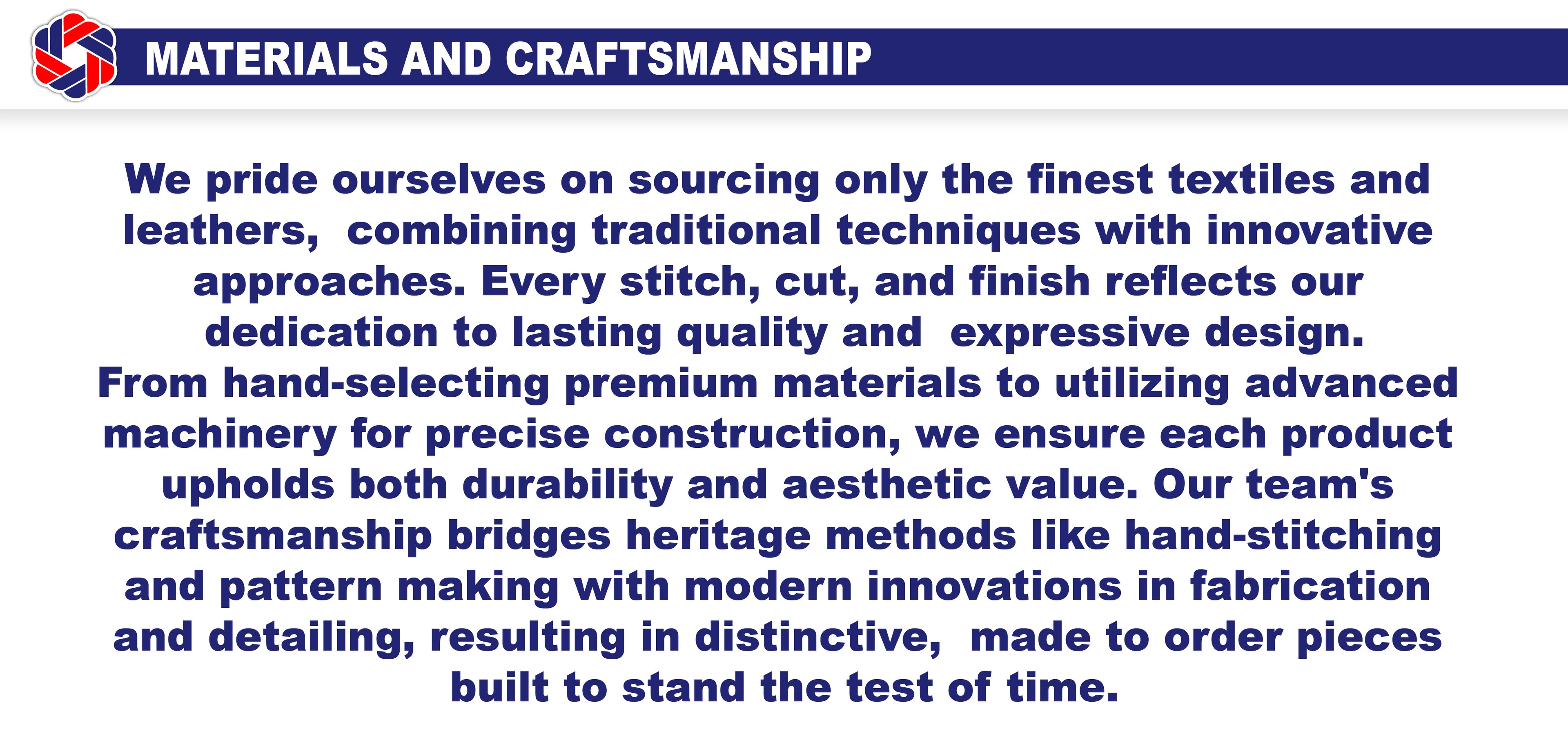 MATERIALS AND CRAFTSMANSHIP

We pride ourselves on sourcing only the finest textiles and leathers, combining traditional techniques with innovative approaches. Every stitch, cut, and finish reflects our dedication to lasting quality and expressive design.
From hand-selecting premium materials to utilizing advanced machinery for precise construction, we ensure each product upholds both durability and aesthetic value. Our team's craftsmanship bridges heritage methods like hand-stitching and pattern making with modern innovations in fabrication and detailing, resulting in distinctive, made to order pieces built to stand the test of time.